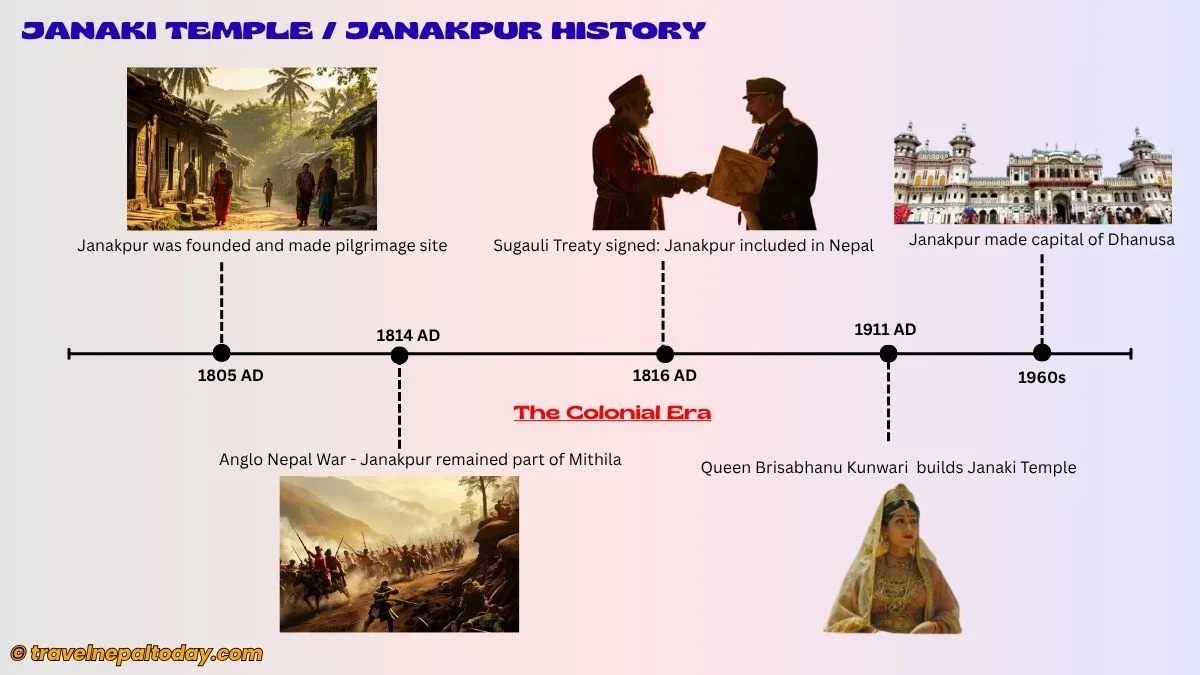 JANAKI TEMPLE / JANAKPUR HISTORY

Janakpur was founded and made pilgrimage site

Sugauli Treaty signed: Janakpur included in Nepal

Janakpur made capital of Dhanusa

1805 AD

1814 AD

1816 AD

1911 AD

1960s

The Colonial Era

Anglo Nepal War - Janakpur remained part of Mithila

Queen Brisabhanu Kunwari builds Janaki Temple

© travelnepaltoday.com